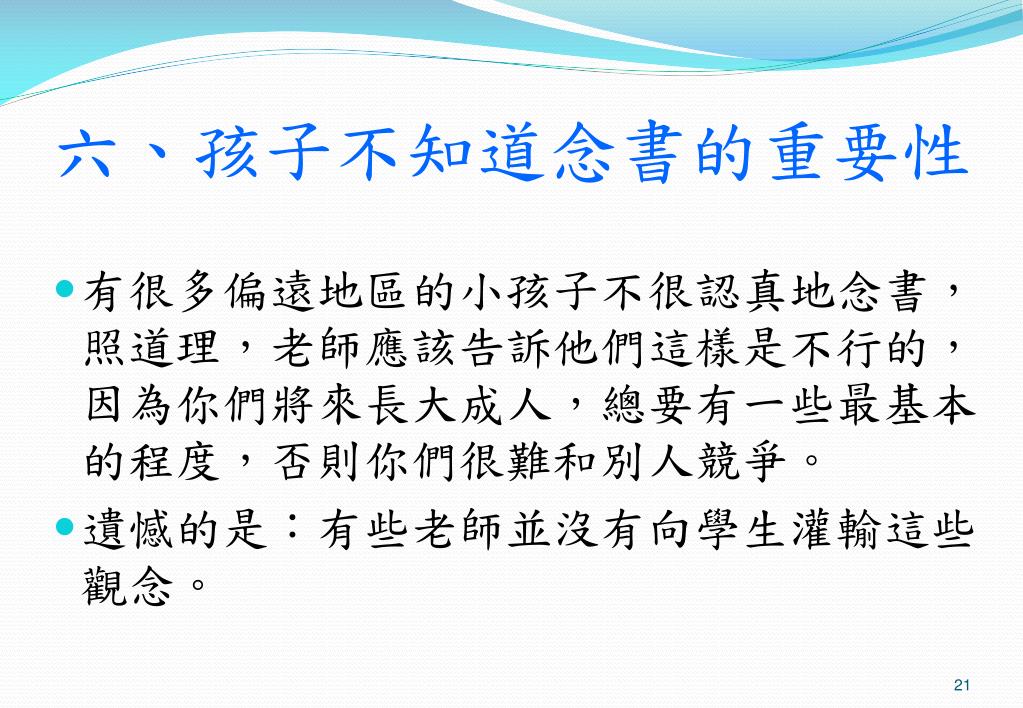 六、孩子不知道念書的重要性

有很多偏遠地區的小孩子不很認真地念書，照道理，老師應該告訴他們這樣是不行的，因為你們將來長大成人，總要有一些最基本的程度，否則你們很難和別人競爭。

遺憾的是：有些老師並沒有向學生灌輸這些觀念。

21